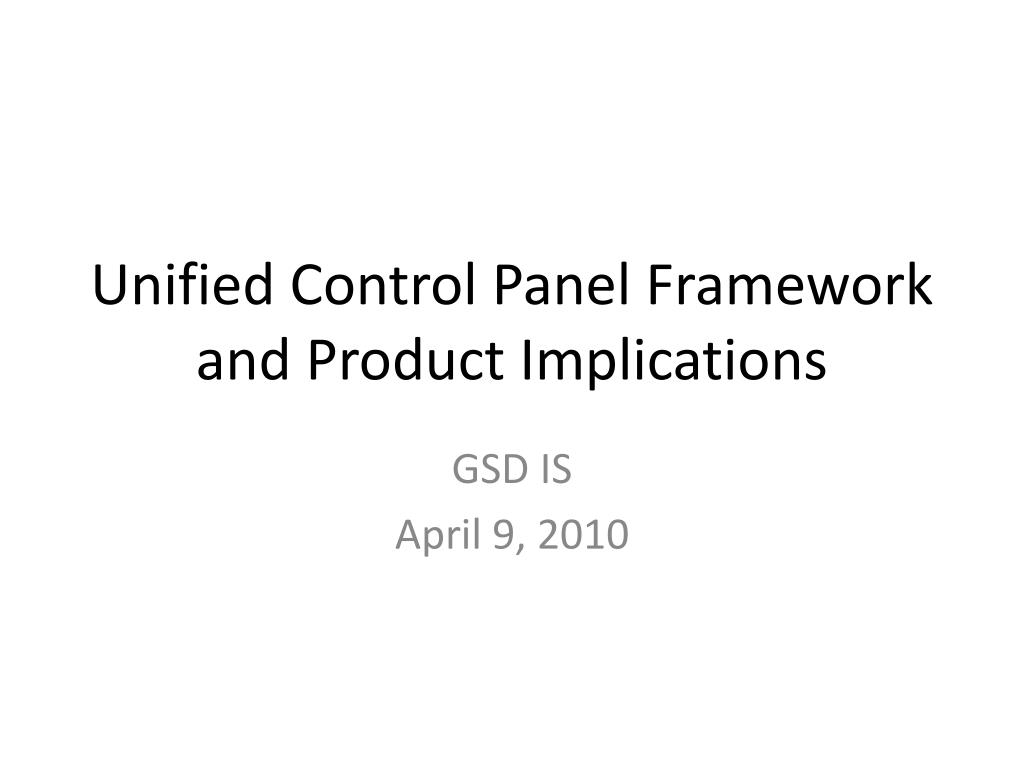 Unified Control Panel Framework and Product Implications

GSD IS
April 9, 2010